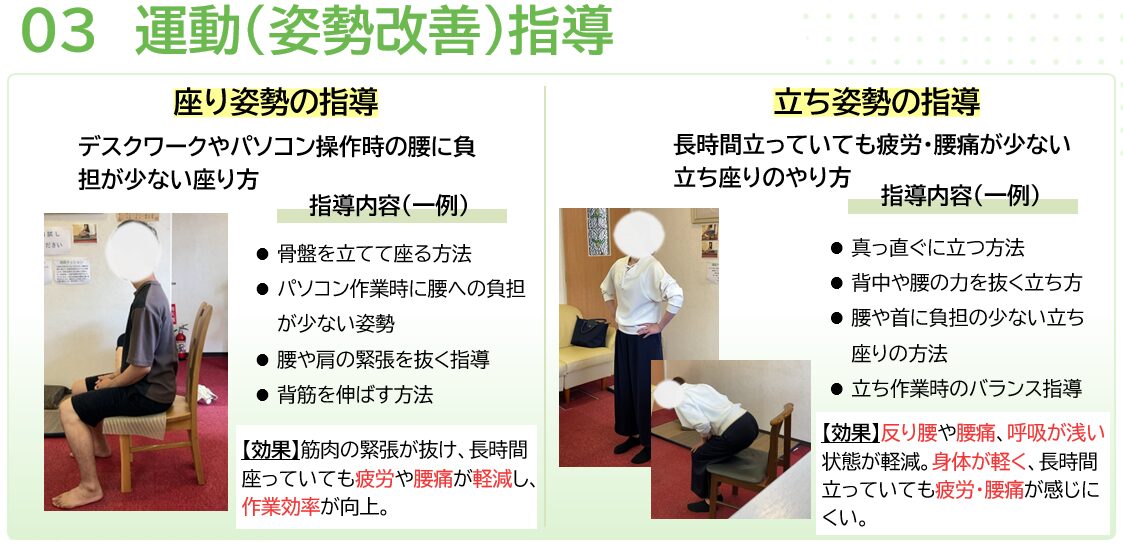 03 運動(姿勢改善)指導

座り姿勢の指導

デスクワークやパソコン操作時の腰に負担が少ない座り方

指導内容(一例)

● 骨盤を立てて座る方法
● パソコン作業時に腰への負担が少ない姿勢
● 腰や肩の緊張を抜く指導
● 背筋を伸ばす方法

【効果】筋肉の緊張が抜け、長時間座っていても疲労や腰痛が軽減し、作業効率が向上。

立ち姿勢の指導

長時間立っていても疲労・腰痛が少ない立ち座りのやり方

指導内容(一例)

● 真っ直ぐに立つ方法
● 背中や腰の力を抜く立ち方
● 腰や首に負担の少ない立ち座りの方法
● 立ち作業時のバランス指導

【効果】反り腰や腰痛、呼吸が浅い状態が軽減。身体が軽く、長時間立っていても疲労・腰痛が感じにくい。